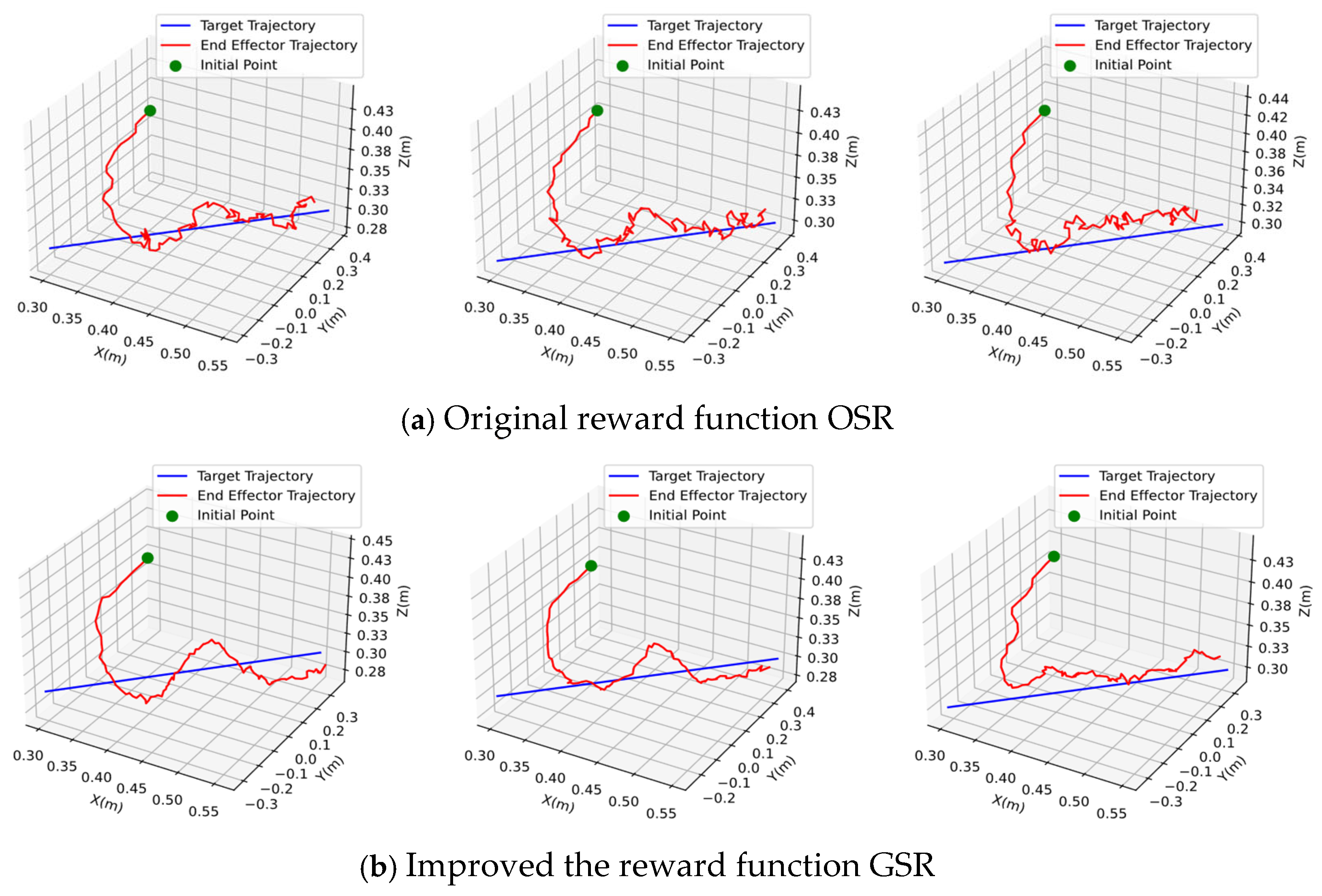 Target Trajectory
End Effector Trajectory
Initial Point

0.43
0.40
0.38
0.35
0.33
0.30
0.28
Z(m)

0.4
0.3
0.2
0.1
0.0
−0.1
−0.2
−0.3
Y(m)

0.30
0.35
0.40
0.45
0.50
0.55
X(m)

Target Trajectory
End Effector Trajectory
Initial Point

0.43
0.40
0.38
0.35
0.33
0.30
Z(m)

0.4
0.3
0.2
0.1
0.0
−0.1
−0.2
−0.3
Y(m)

0.30
0.35
0.40
0.45
0.50
0.55
X(m)

Target Trajectory
End Effector Trajectory
Initial Point

0.44
0.42
0.40
0.38
0.36
0.34
0.32
0.30
Z(m)

0.4
0.3
0.2
0.1
0.0
−0.1
−0.2
−0.3
Y(m)

0.30
0.35
0.40
0.45
0.50
0.55
X(m)

(a) Original reward function OSR

Target Trajectory
End Effector Trajectory
Initial Point

0.45
0.43
0.40
0.38
0.35
0.33
0.30
0.28
Z(m)

0.3
0.2
0.1
0.0
−0.1
−0.2
−0.3
Y(m)

0.30
0.35
0.40
0.45
0.50
0.55
X(m)

Target Trajectory
End Effector Trajectory
Initial Point

0.43
0.40
0.38
0.35
0.33
0.30
0.28
Z(m)

0.4
0.3
0.2
0.1
0.0
−0.1
−0.2
Y(m)

0.30
0.35
0.40
0.45
0.50
0.55
X(m)

Target Trajectory
End Effector Trajectory
Initial Point

0.43
0.40
0.38
0.35
0.33
0.30
Z(m)

0.3
0.2
0.1
0.0
−0.1
−0.2
−0.3
Y(m)

0.30
0.35
0.40
0.45
0.50
0.55
X(m)

(b) Improved the reward function GSR